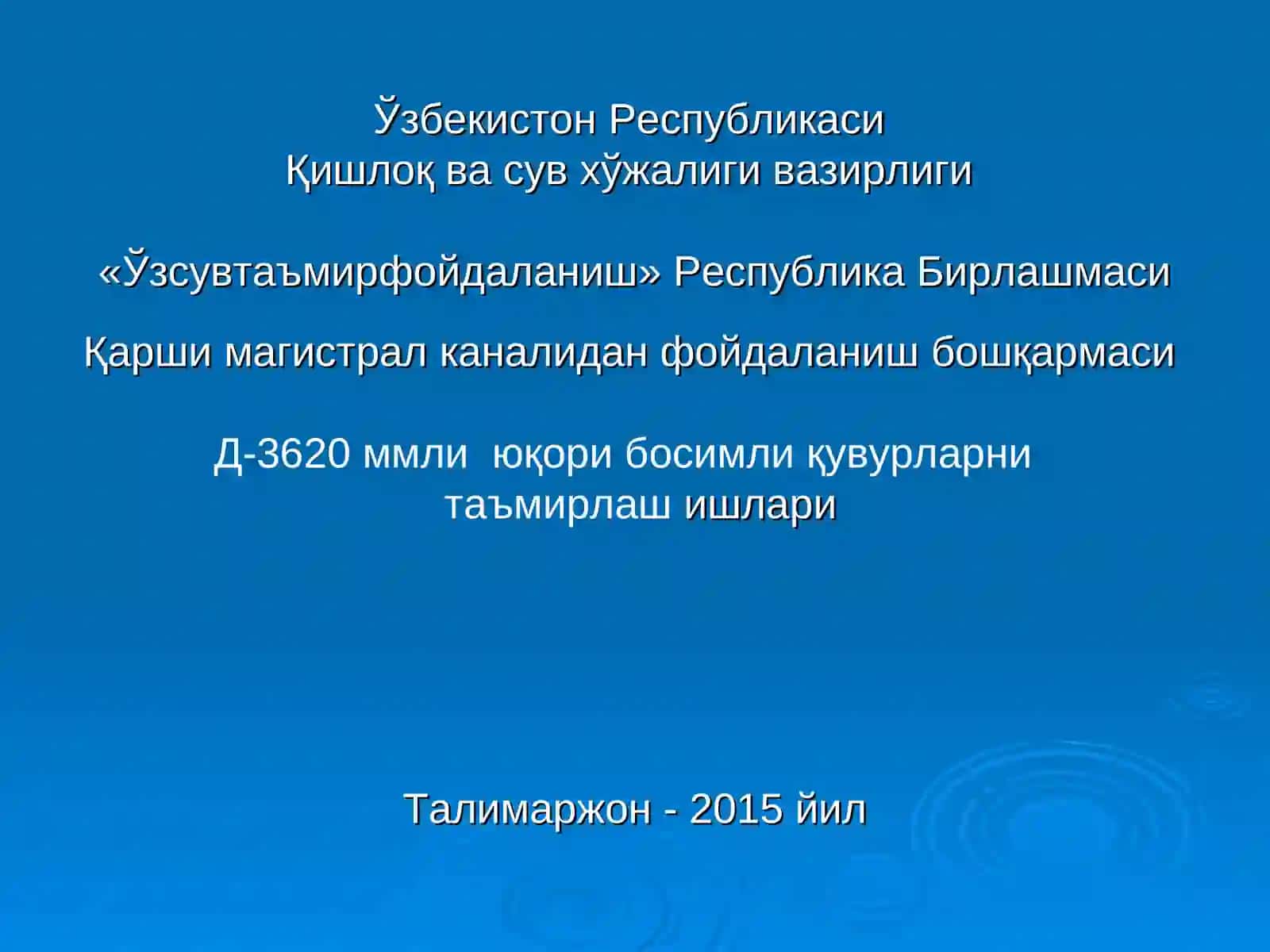 Ўзбекистон Республикаси
Қишлоқ ва сув хўжалиги вазирлиги

«Ўзсувтаъмирфойдаланиш» Республика Бирлашмаси

Қарши магистрал каналидан фойдаланиш бошқармаси

Д-3620 ммли юқори босимли қувурларни таъмирлаш ишлари

Талимаржон - 2015 йил